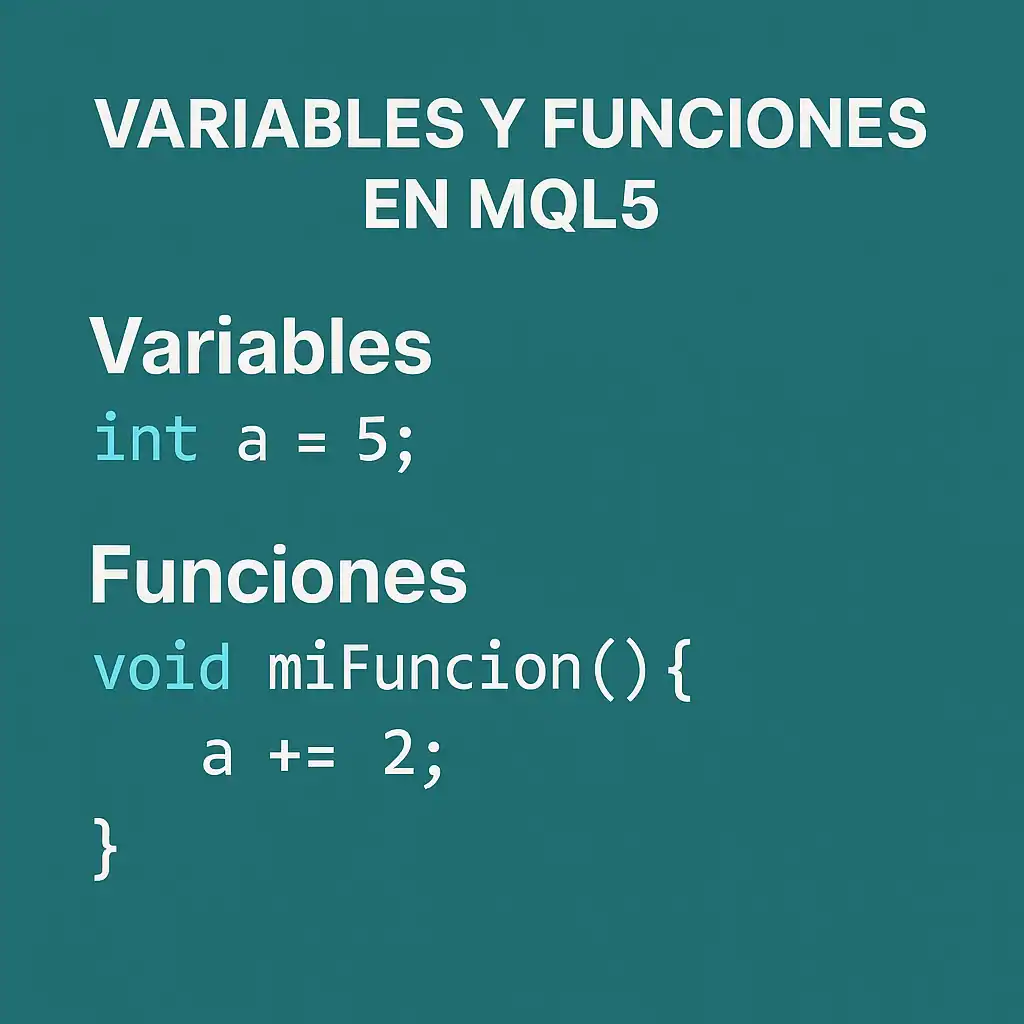 VARIABLES Y FUNCIONES EN MQL5

Variables
int a = 5;

Funciones
void miFuncion(){
    a += 2;
}